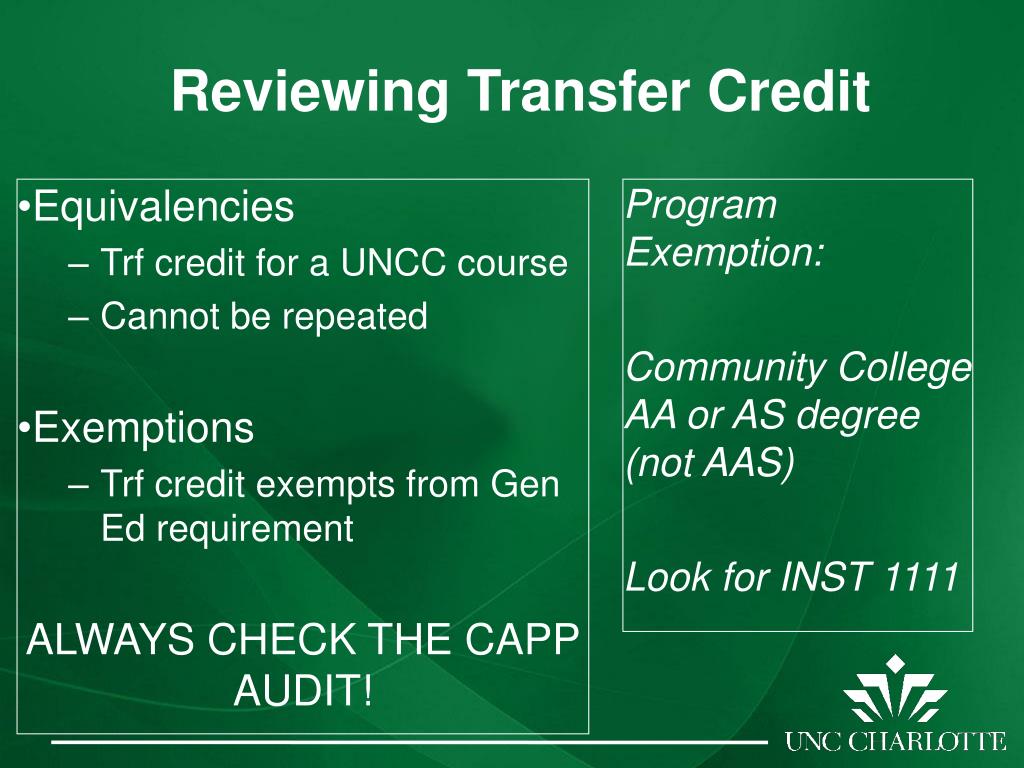 Reviewing Transfer Credit

•Equivalencies
– Trf credit for a UNCC course
– Cannot be repeated

•Exemptions
– Trf credit exempts from Gen Ed requirement

ALWAYS CHECK THE CAPP AUDIT!

Program Exemption:

Community College AA or AS degree (not AAS)

Look for INST 1111

UNC CHARLOTTE